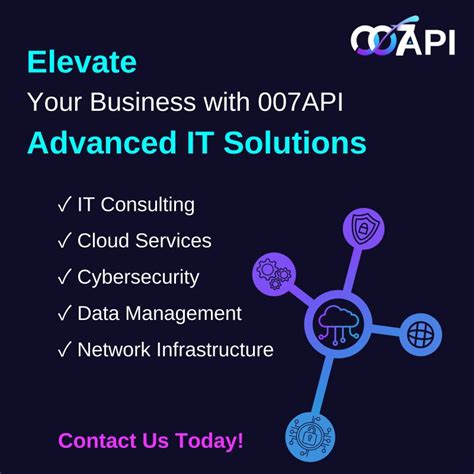 007API

Elevate
Your Business with 007API
Advanced IT Solutions

✓ IT Consulting
✓ Cloud Services
✓ Cybersecurity
✓ Data Management
✓ Network Infrastructure

Contact Us Today!